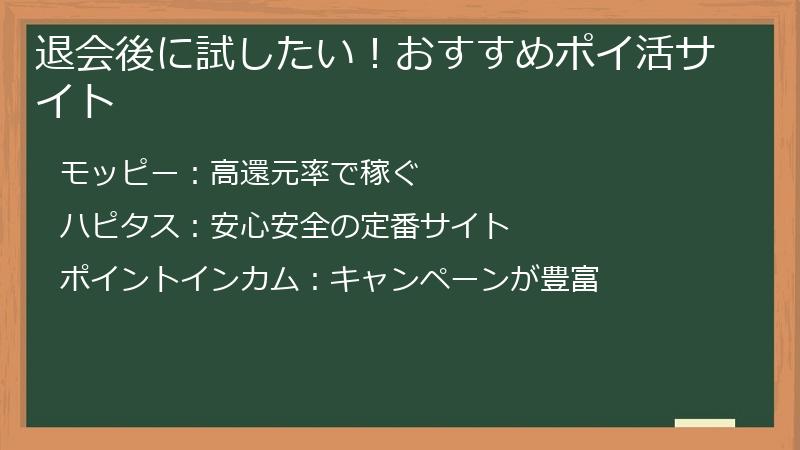 退会後に試したい！おすすめポイ活サイト

モッピー：高還元率で稼ぐ

ハピタス：安心安全の定番サイト

ポイントインカム：キャンペーンが豊富